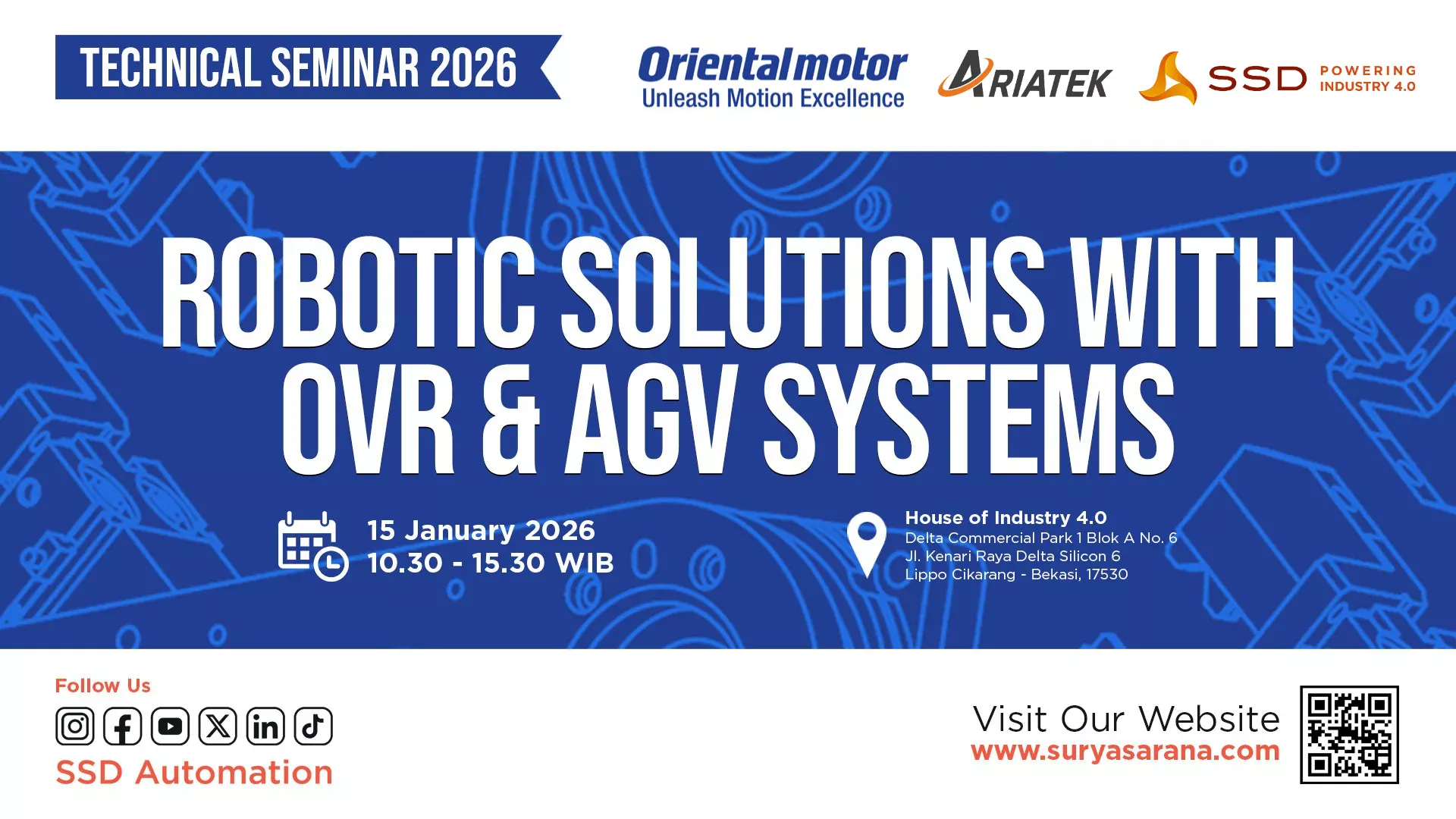 TECHNICAL SEMINAR 2026

Orientalmotor
Unleash Motion Excellence

ARIATEK

SSD POWERING INDUSTRY 4.0

ROBOTIC SOLUTIONS WITH OVR & AGV SYSTEMS

15 January 2026
10.30 - 15.30 WIB

House of Industry 4.0
Delta Commercial Park 1 Blok A No. 6
Jl. Kenari Raya Delta Silicon 6
Lippo Cikarang - Bekasi, 17530

Follow Us
SSD Automation

Visit Our Website
www.suryasarana.com